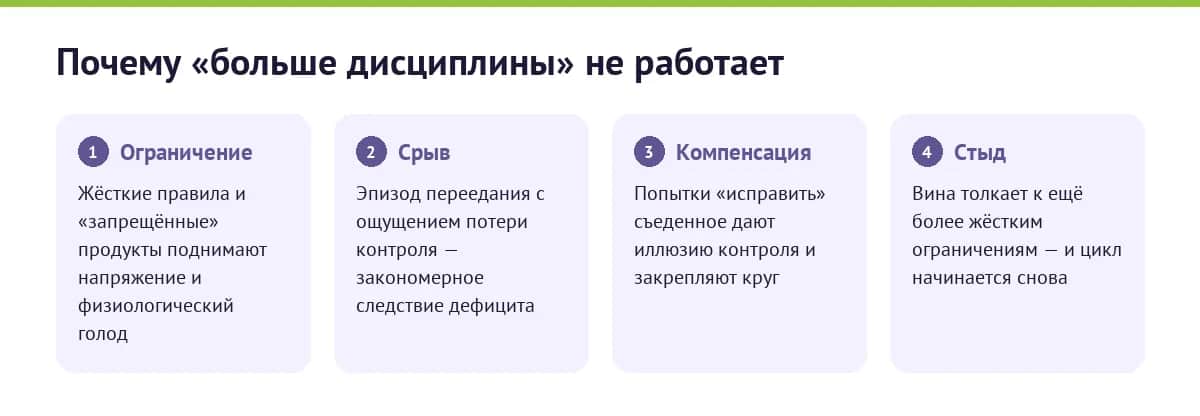 Почему «больше дисциплины» не работает

1 Ограничение

Жёсткие правила и «запрещённые» продукты поднимают напряжение и физиологический голод

2 Срыв

Эпизод переедания с ощущением потери контроля — закономерное следствие дефицита

3 Компенсация

Попытки «исправить» съеденное дают иллюзию контроля и закрепляют круг

4 Стыд

Вина толкает к ещё более жёстким ограничениям — и цикл начинается снова